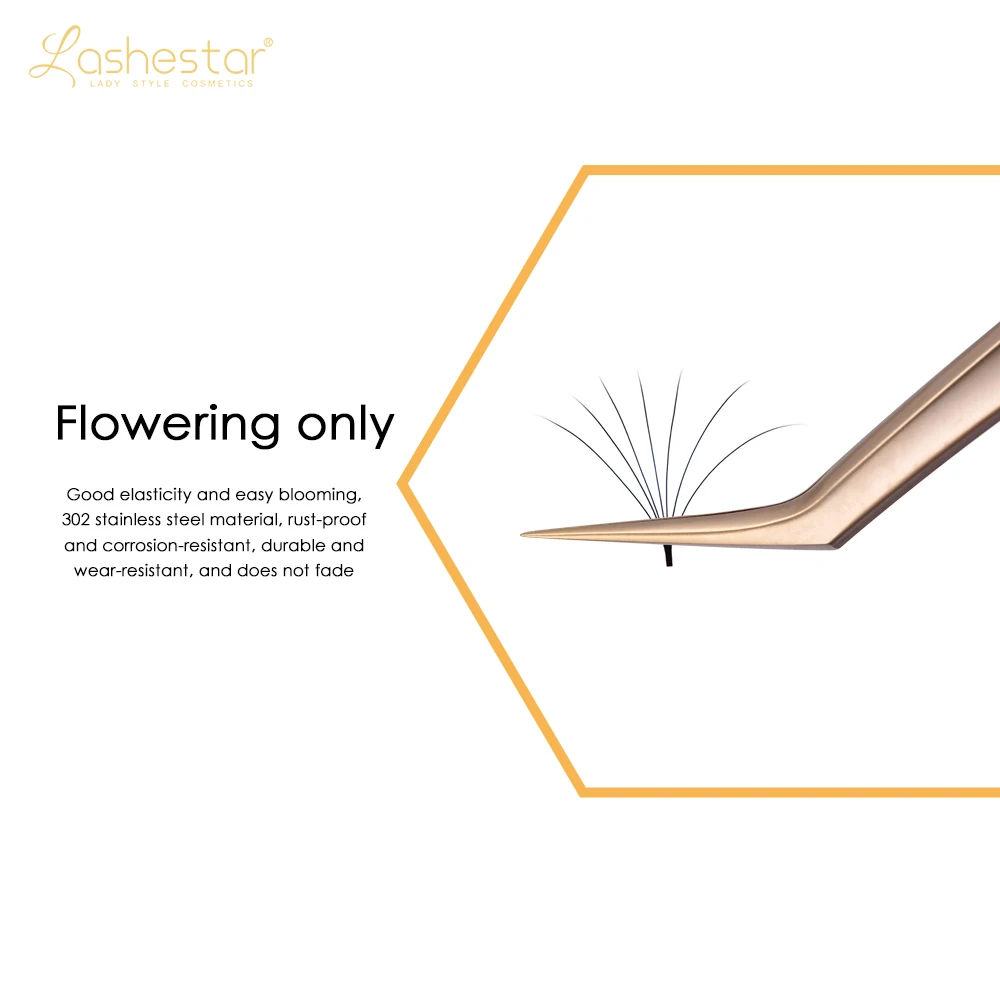 Lashestar®
LADY STYLE COSMETICS

Flowering only

Good elasticity and easy blooming, 302 stainless steel material, rust-proof and corrosion-resistant, durable and wear-resistant, and does not fade